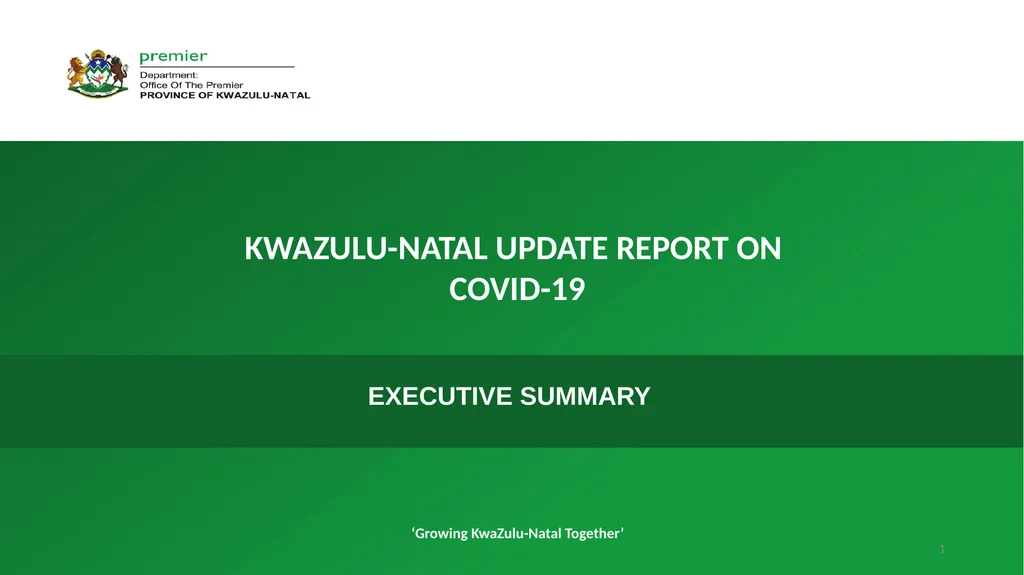 premier
Department:
Office Of The Premier
PROVINCE OF KWAZULU-NATAL

KWAZULU-NATAL UPDATE REPORT ON COVID-19

EXECUTIVE SUMMARY

‘Growing KwaZulu-Natal Together’

1